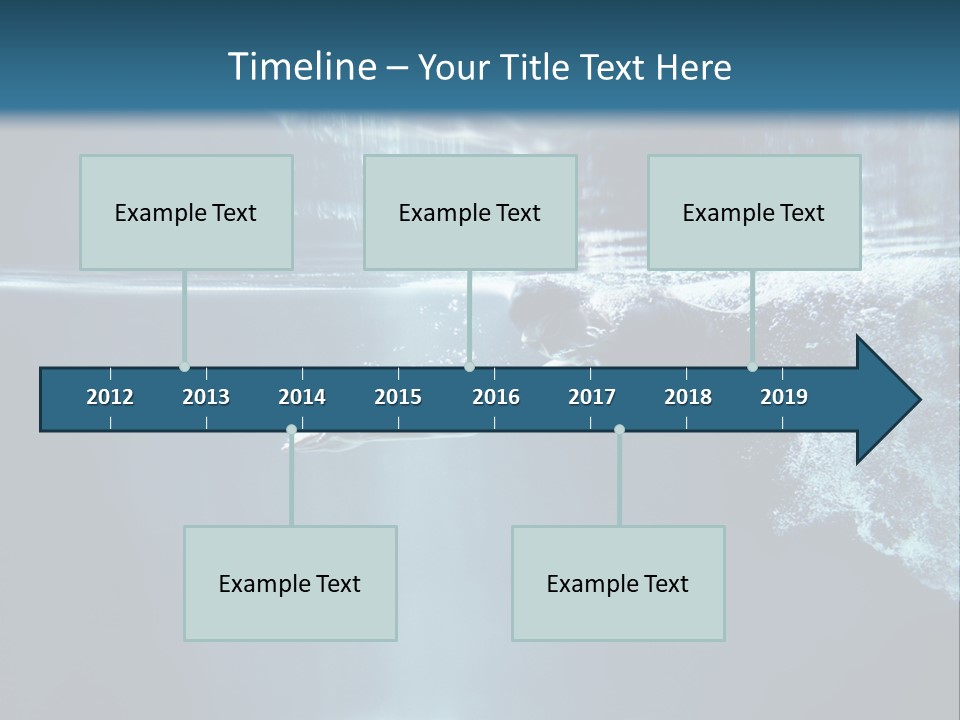 Timeline – Your Title Text Here

Example Text

Example Text

Example Text

2012 2013 2014 2015 2016 2017 2018 2019

Example Text

Example Text